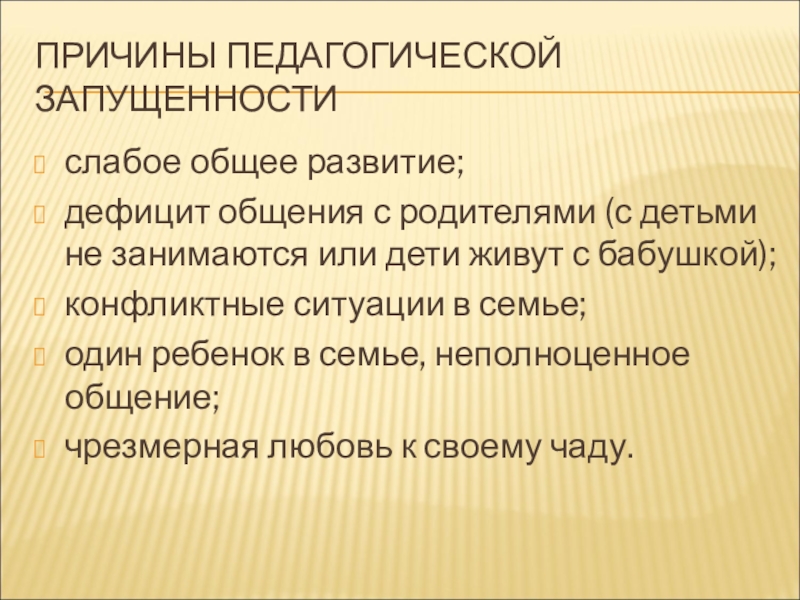 ПРИЧИНЫ ПЕДАГОГИЧЕСКОЙ ЗАПУЩЕННОСТИ

слабое общее развитие;

дефицит общения с родителями (с детьми не занимаются или дети живут с бабушкой);

конфликтные ситуации в семье;

один ребенок в семье, неполноценное общение;

чрезмерная любовь к своему чаду.